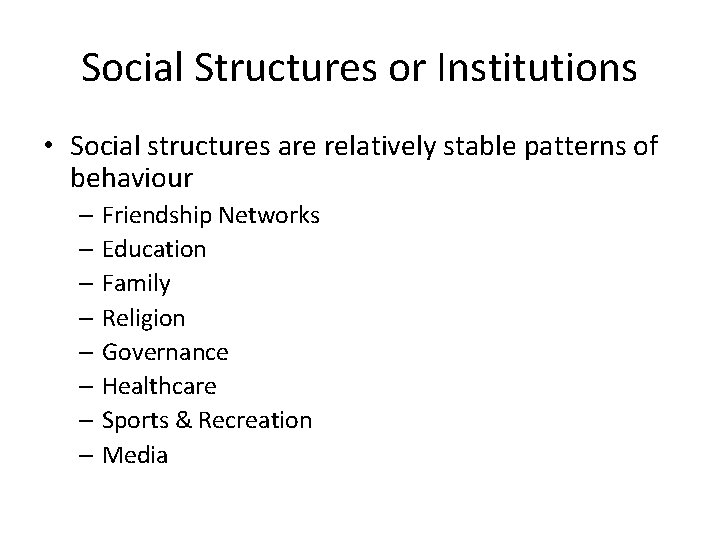 Social Structures or Institutions

• Social structures are relatively stable patterns of behaviour
– Friendship Networks
– Education
– Family
– Religion
– Governance
– Healthcare
– Sports & Recreation
– Media